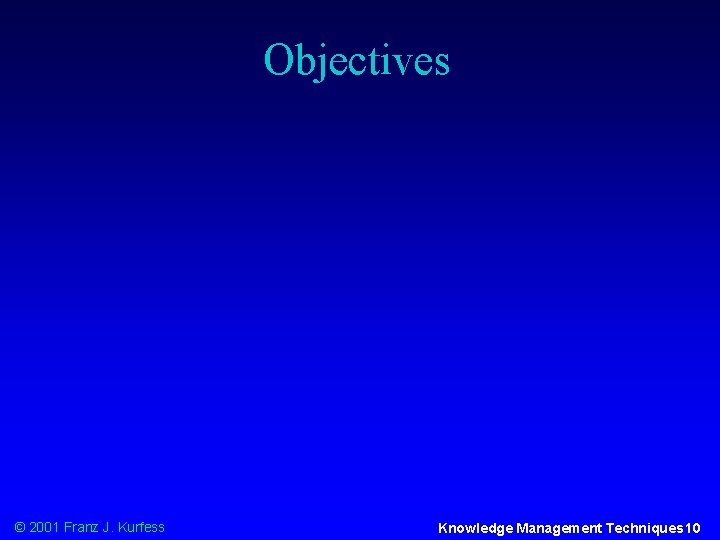 Objectives

© 2001 Franz J. Kurfess

Knowledge Management Techniques 10